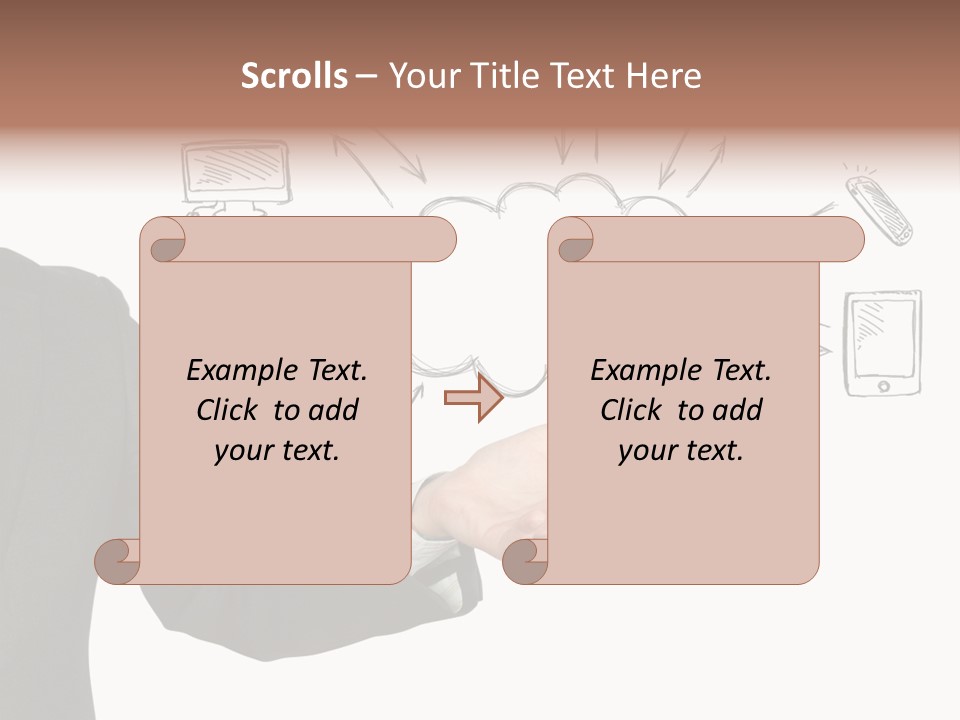 Scrolls – Your Title Text Here

Example Text.
Click to add your text.

Example Text.
Click to add your text.